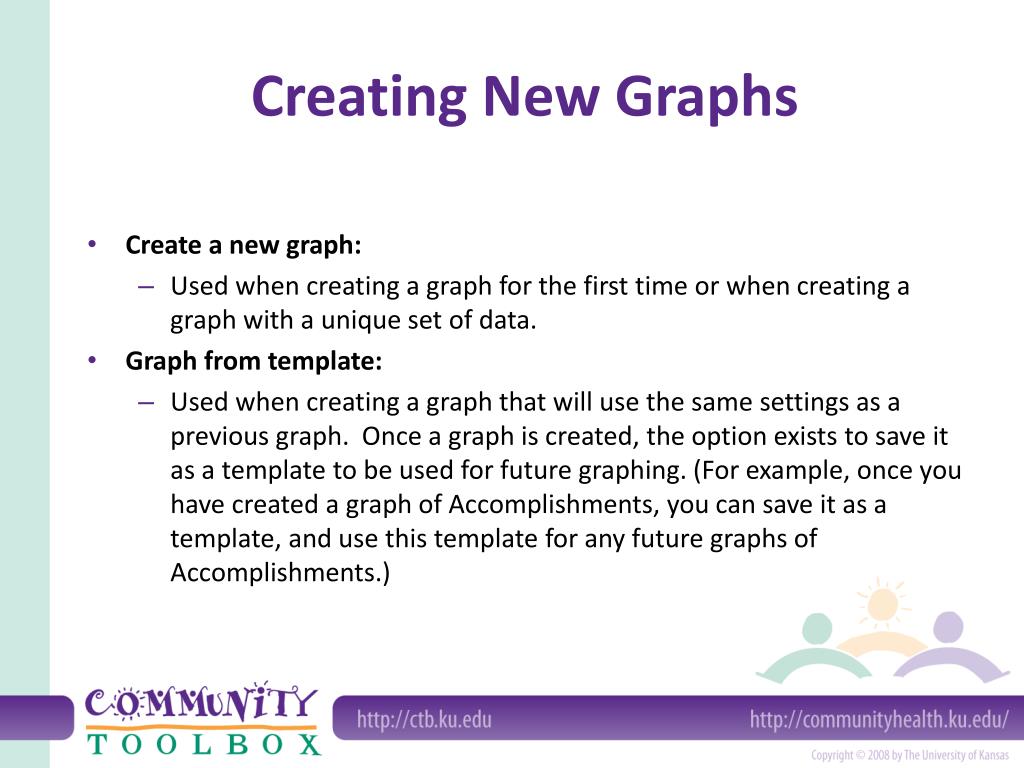 Creating New Graphs

• Create a new graph:
– Used when creating a graph for the first time or when creating a graph with a unique set of data.
• Graph from template:
– Used when creating a graph that will use the same settings as a previous graph. Once a graph is created, the option exists to save it as a template to be used for future graphing. (For example, once you have created a graph of Accomplishments, you can save it as a template, and use this template for any future graphs of Accomplishments.)

COMMUNITY TOOLBOX

http://ctb.ku.edu

http://communityhealth.ku.edu/

Copyright © 2008 by The University of Kansas